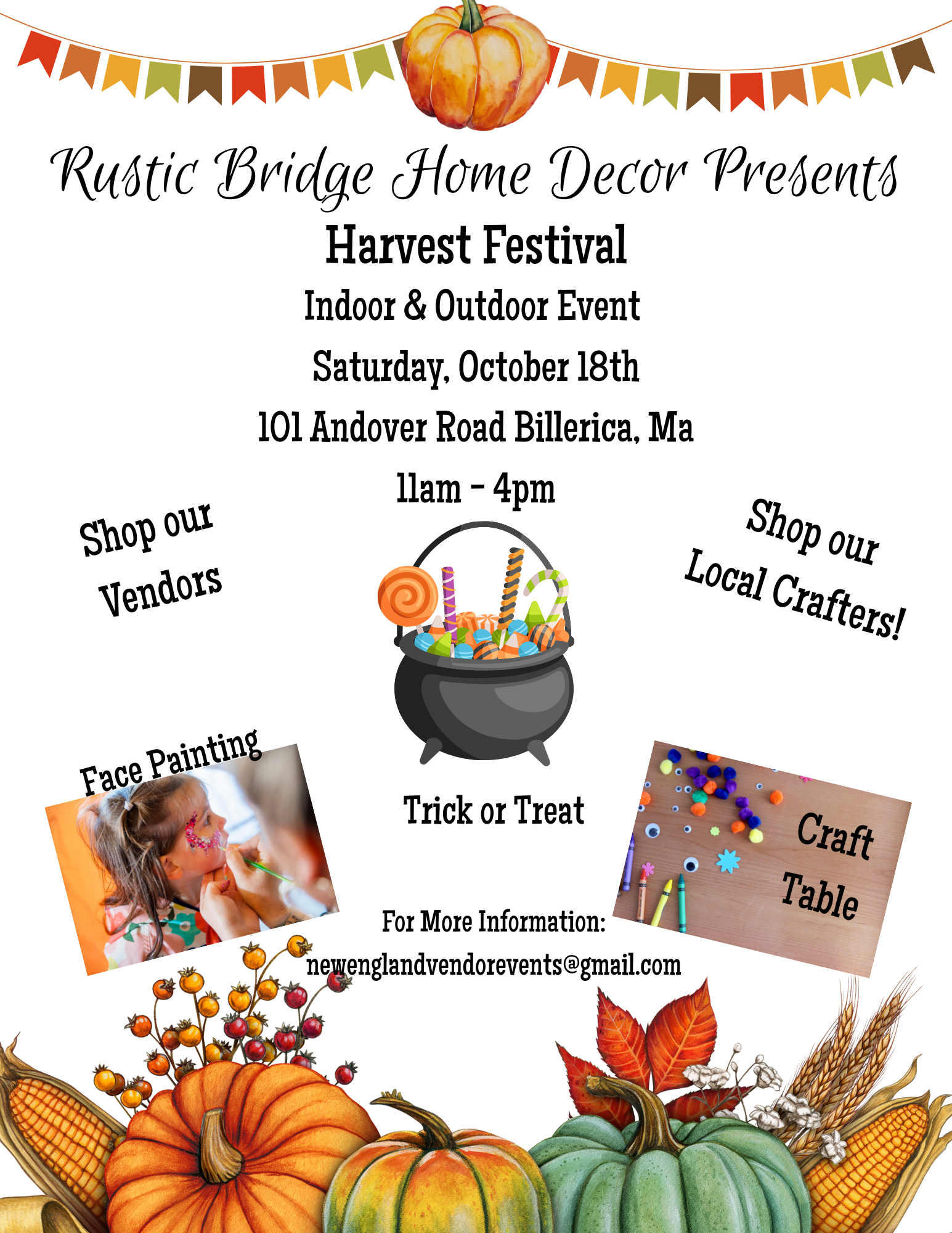 Rustic Bridge Home Decor Presents

Harvest Festival

Indoor & Outdoor Event

Saturday, October 18th

101 Andover Road Billerica, Ma

11am - 4pm

Shop our Vendors

Shop our Local Crafters!

Face Painting

Trick or Treat

Craft Table

For More Information:

newenglandvendorevents@gmail.com